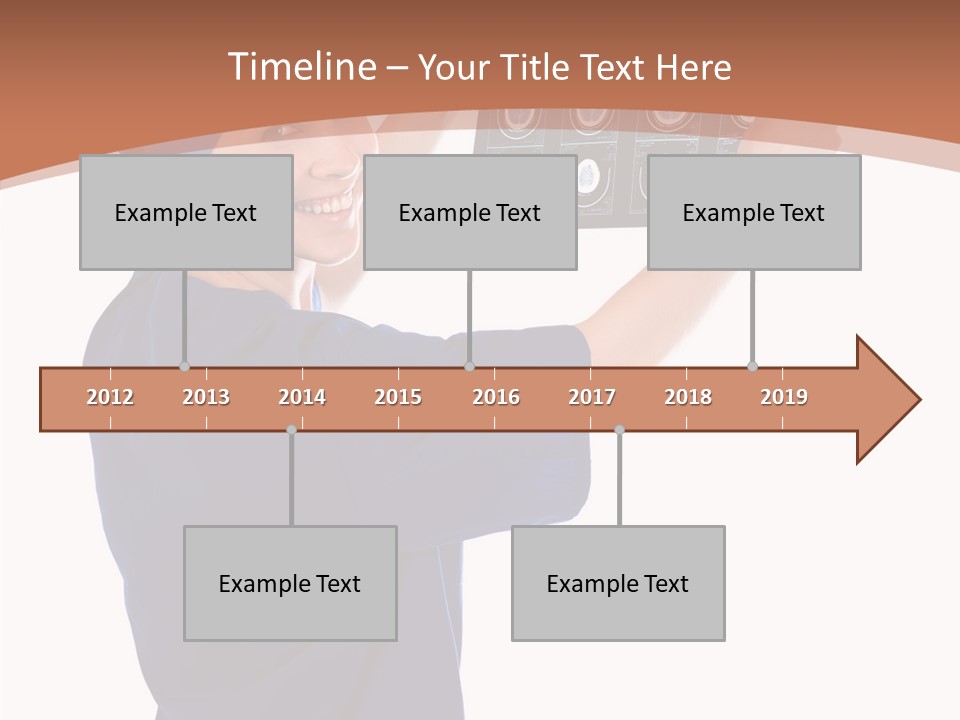 Timeline – Your Title Text Here

Example Text

Example Text

Example Text

2012 2013 2014 2015 2016 2017 2018 2019

Example Text

Example Text